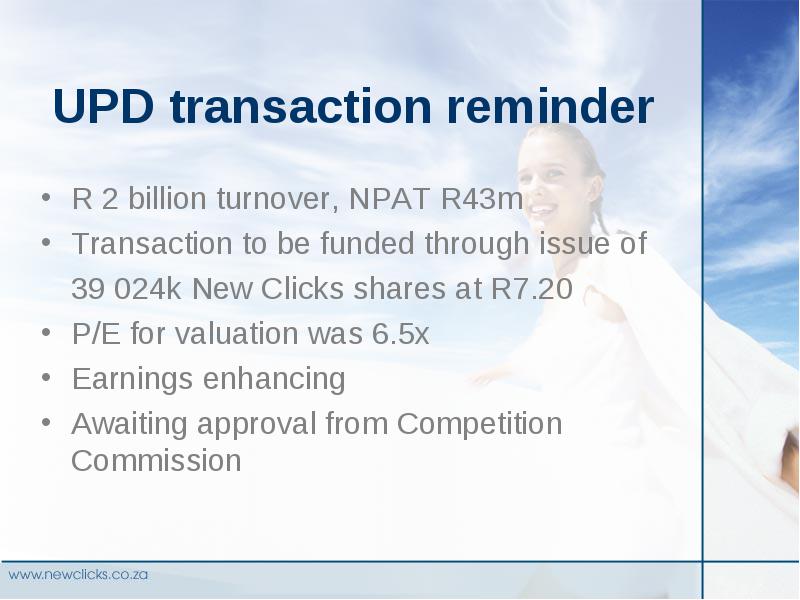 UPD transaction reminder

• R 2 billion turnover, NPAT R43m
• Transaction to be funded through issue of 39 024k New Clicks shares at R7.20
• P/E for valuation was 6.5x
• Earnings enhancing
• Awaiting approval from Competition Commission

www.newclicks.co.za